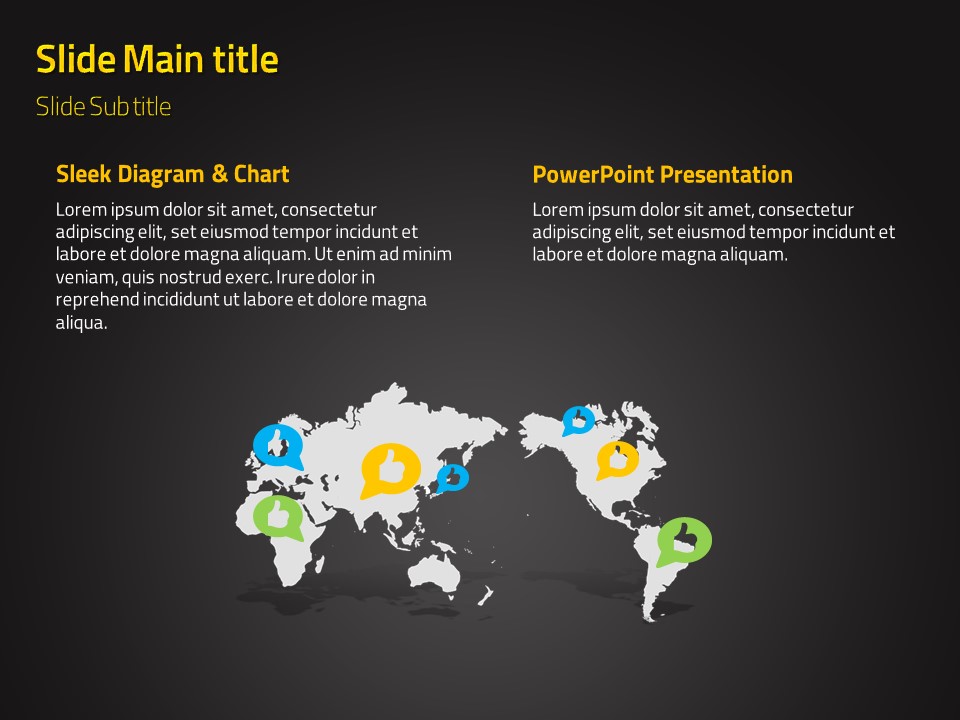 Slide Main title

Slide Sub title

Sleek Diagram & Chart

Lorem ipsum dolor sit amet, consectetur adipiscing elit, set eiusmod tempor incidunt et labore et dolore magna aliquam. Ut enim ad minim veniam, quis nostrud exerc. Irure dolor in reprehend incididunt ut labore et dolore magna aliqua.

PowerPoint Presentation

Lorem ipsum dolor sit amet, consectetur adipiscing elit, set eiusmod tempor incidunt et labore et dolore magna aliquam.